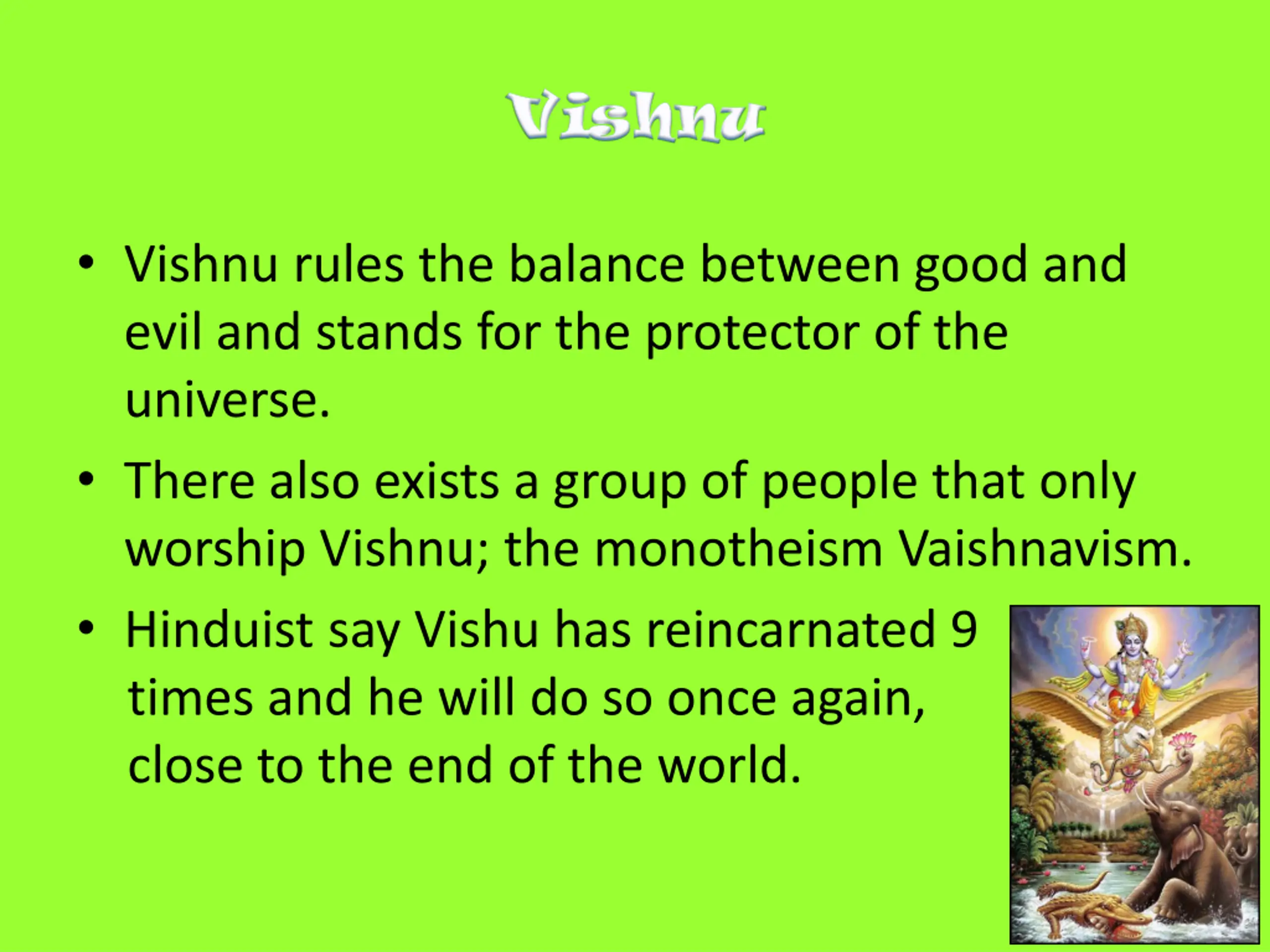 Vishnu

• Vishnu rules the balance between good and evil and stands for the protector of the universe.

• There also exists a group of people that only worship Vishnu; the monotheism Vaishnavism.

• Hinduist say Vishu has reincarnated 9 times and he will do so once again, close to the end of the world.